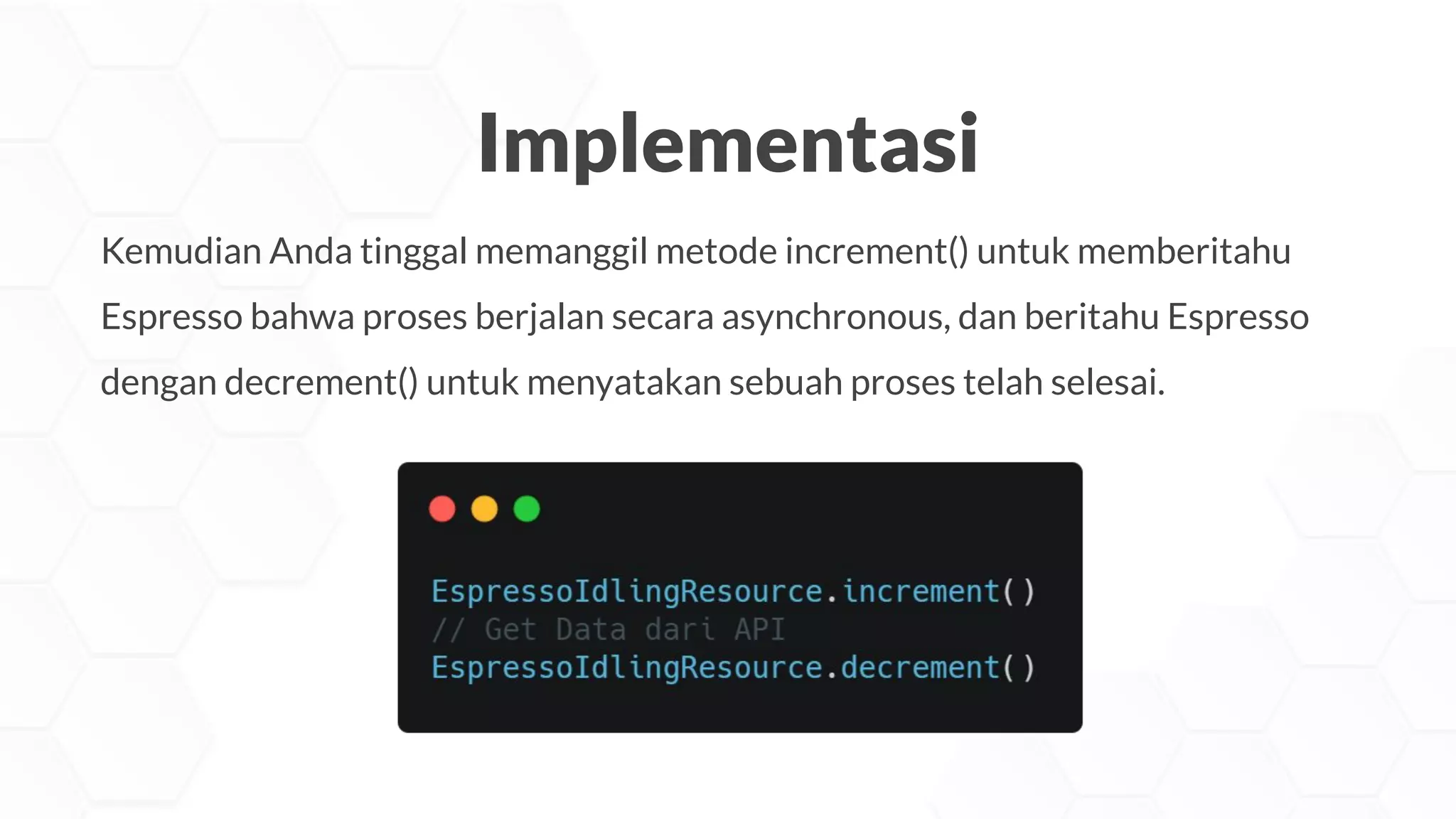 Implementasi

Kemudian Anda tinggal memanggil metode increment() untuk memberitahu Espresso bahwa proses berjalan secara asynchronous, dan beritahu Espresso dengan decrement() untuk menyatakan sebuah proses telah selesai.

EspressoIdlingResource.increment()
// Get Data dari API
EspressoIdlingResource.decrement()